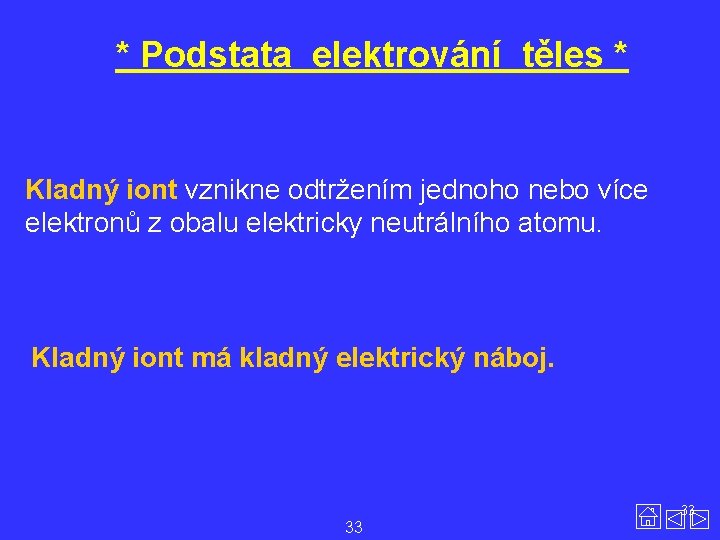 * Podstata elektrování těles *

Kladný iont vznikne odtržením jednoho nebo více elektronů z obalu elektricky neutrálního atomu.

Kladný iont má kladný elektrický náboj.

33

33